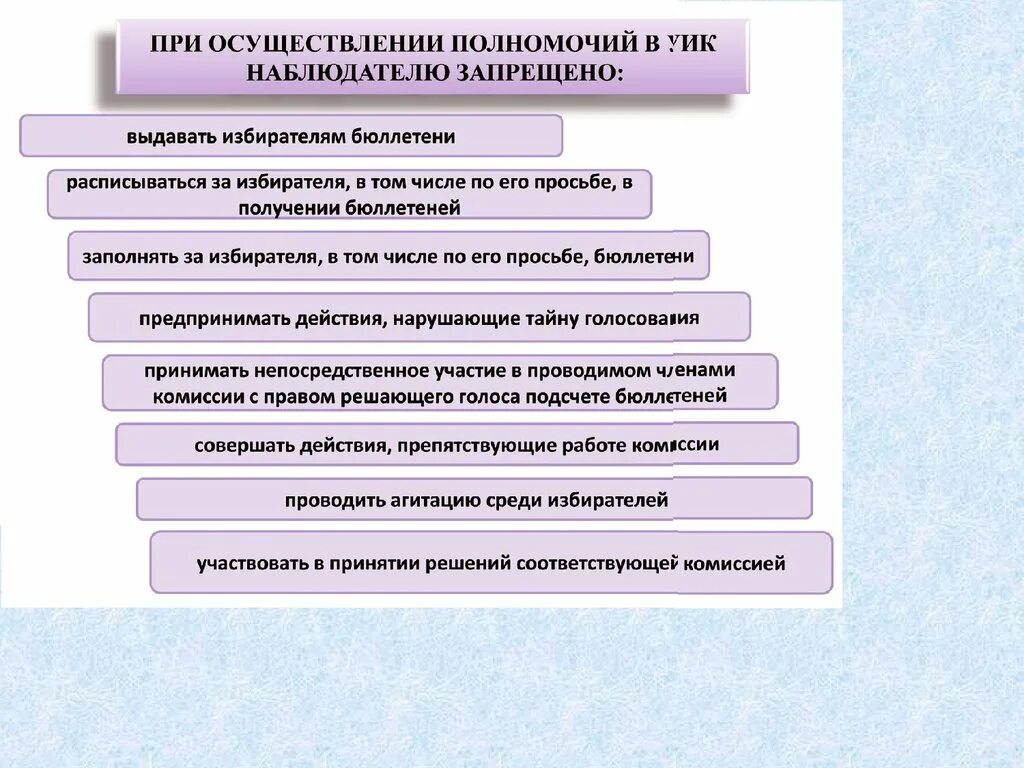 ПРИ ОСУЩЕСТВЛЕНИИ ПОЛНОМОЧИЙ В УИК НАБЛЮДАТЕЛЮ ЗАПРЕЩЕНО:

выдавать избирателям бюллетени

расписываться за избирателя, в том числе по его просьбе, в получении бюллетеней

заполнять за избирателя, в том числе по его просьбе, бюллетени

предпринимать действия, нарушающие тайну голосования

принимать непосредственное участие в проводимом членами комиссии с правом решающего голоса подсчете бюллетеней

совершать действия, препятствующие работе комиссии

проводить агитацию среди избирателей

участвовать в принятии решений соответствующей комиссией